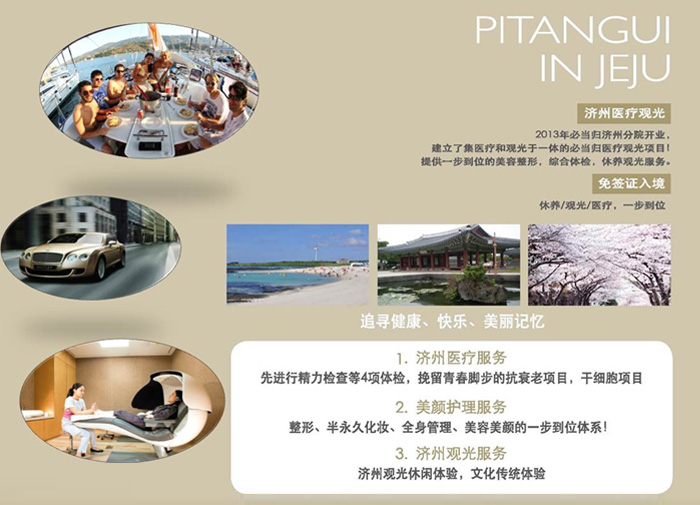 PITANGUI IN JEJU

济州医疗观光

2013年必当归济州分院开业，
建立了集医疗和观光于一体的必当归医疗观光项目！
提供一步到位的美容整形，综合体检，休养观光服务。

免签证入境

休养/观光/医疗，一步到位

追寻健康、快乐、美丽记忆

1. 济州医疗服务
先进行精力检查等4项体检，挽留青春脚步的抗衰老项目，干细胞项目

2. 美颜护理服务
整形、半永久化妆、全身管理、美容美颜的一步到位体系！

3. 济州观光服务
济州观光休闲体验，文化传统体验